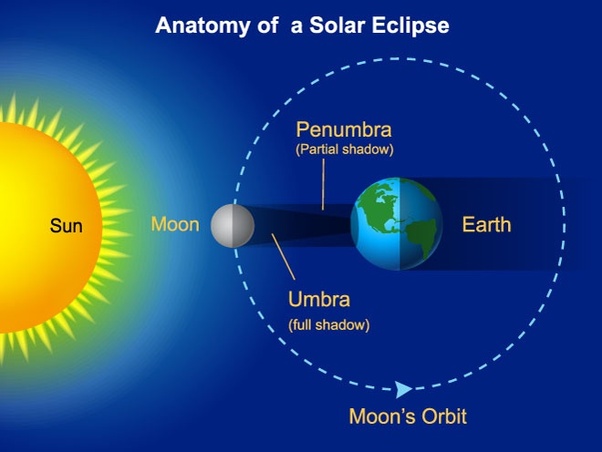 Anatomy of a Solar Eclipse

Penumbra
(Partial shadow)

Sun

Moon

Earth

Umbra
(full shadow)

Moon's Orbit